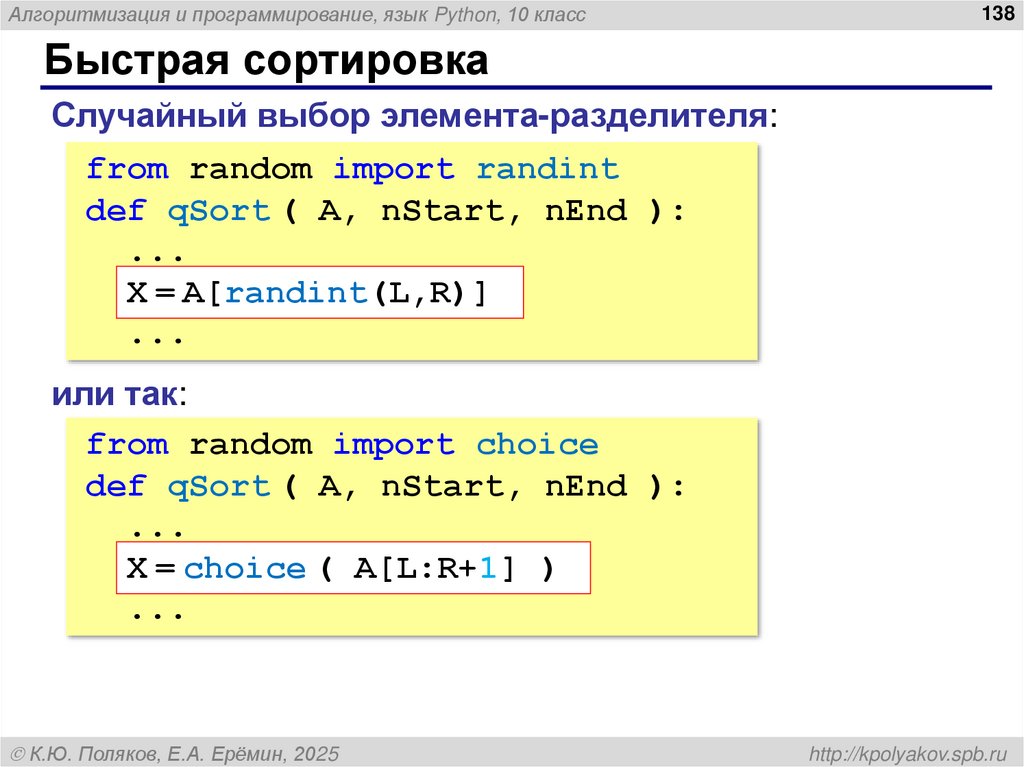 Алгоритмизация и программирование, язык Python, 10 класс

138

Быстрая сортировка

Случайный выбор элемента-разделителя:

from random import randint
def qSort ( A, nStart, nEnd ):
  ...
  X = A[randint(L,R)]
  ...

или так:

from random import choice
def qSort ( A, nStart, nEnd ):
  ...
  X = choice ( A[L:R+1] )
  ...

© К.Ю. Поляков, Е.А. Ерёмин, 2025

http://kpolyakov.spb.ru